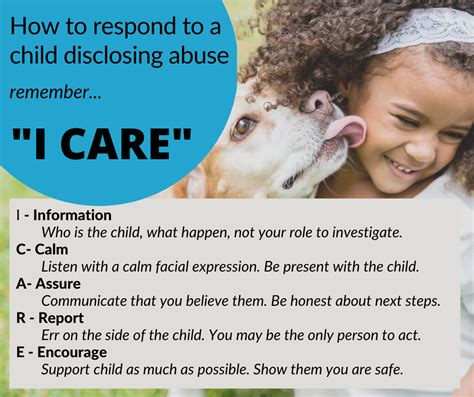 How to respond to a child disclosing abuse

remember...

"I CARE"

I - Information
Who is the child, what happen, not your role to investigate.

C- Calm
Listen with a calm facial expression. Be present with the child.

A- Assure
Communicate that you believe them. Be honest about next steps.

R - Report
Err on the side of the child. You may be the only person to act.

E - Encourage
Support child as much as possible. Show them you are safe.